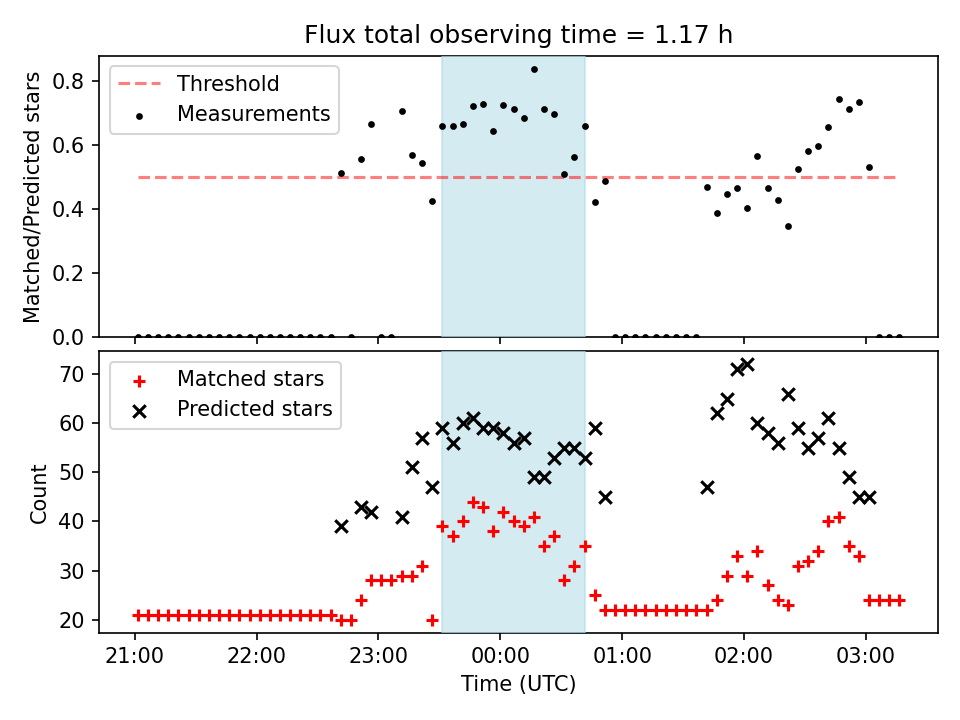 Flux total observing time = 1.17 h

Threshold
Measurements

Matched/Predicted stars

0.8
0.6
0.4
0.2
0.0

Matched stars
Predicted stars

Count

70
60
50
40
30
20

21:00
22:00
23:00
00:00
01:00
02:00
03:00

Time (UTC)